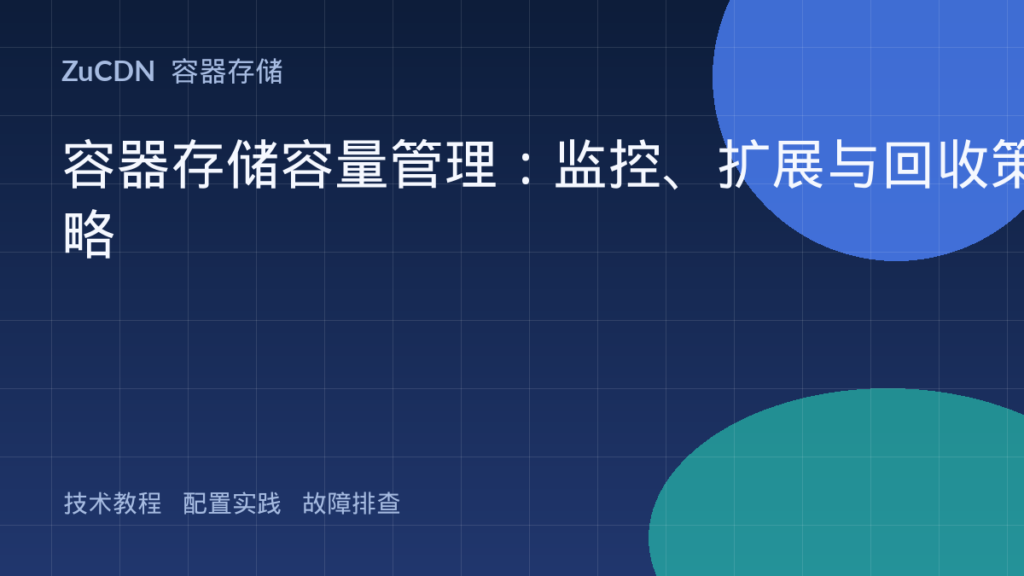 ZuCDN 容器存储

容器存储容量管理：监控、扩展与回收策略

技术教程 配置实践 故障排查